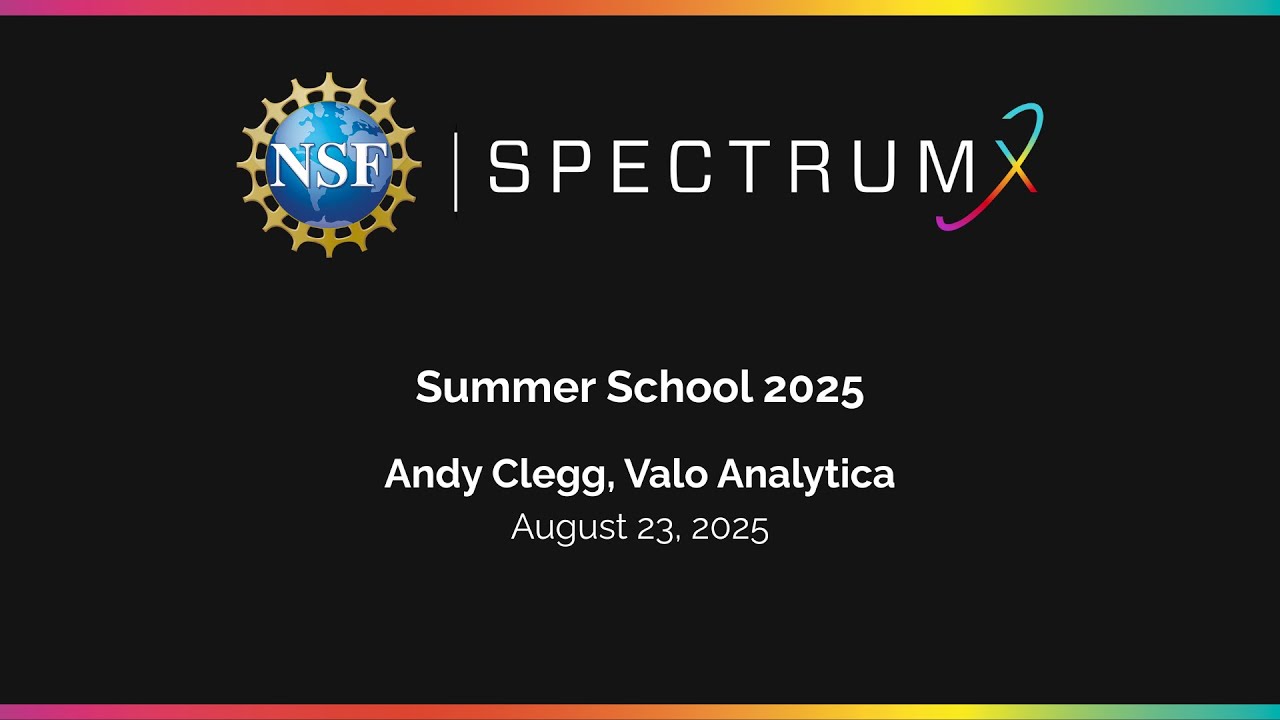 NSF

SPECTRUMX

Summer School 2025

Andy Clegg, Valo Analytica
August 23, 2025